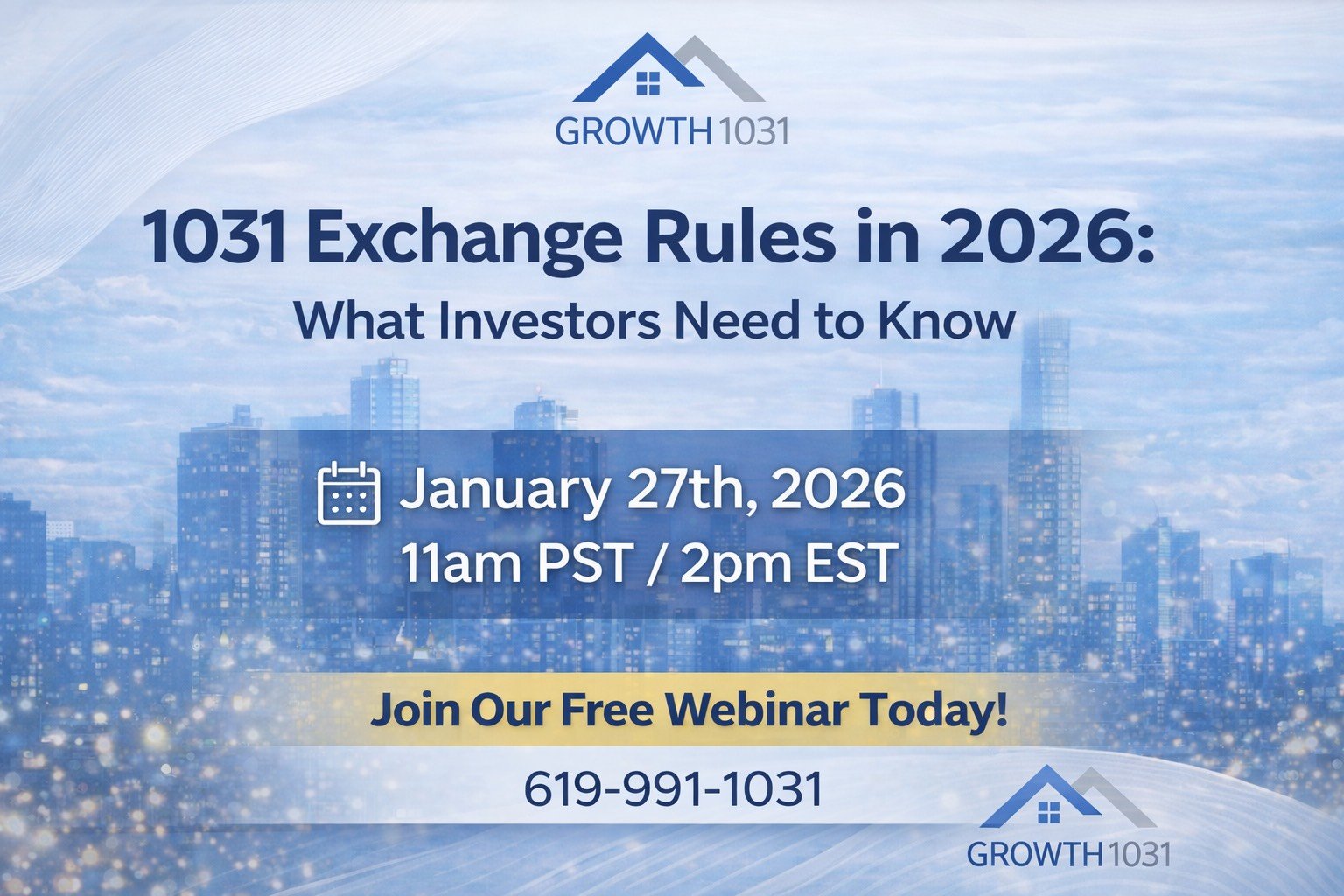 GROWTH 1031

1031 Exchange Rules in 2026:
What Investors Need to Know

January 27th, 2026
11am PST / 2pm EST

Join Our Free Webinar Today!

619-991-1031

GROWTH 1031